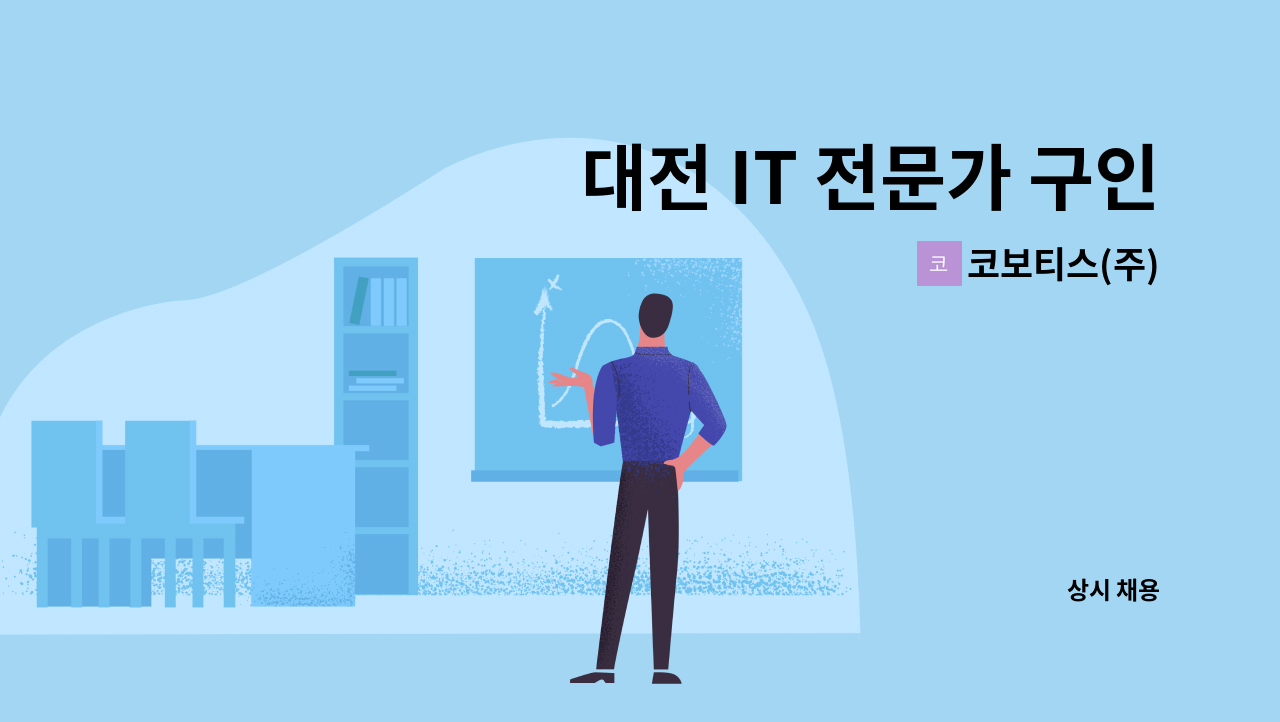 대전 IT 전문가 구인

코 코보티스(주)

상시 채용